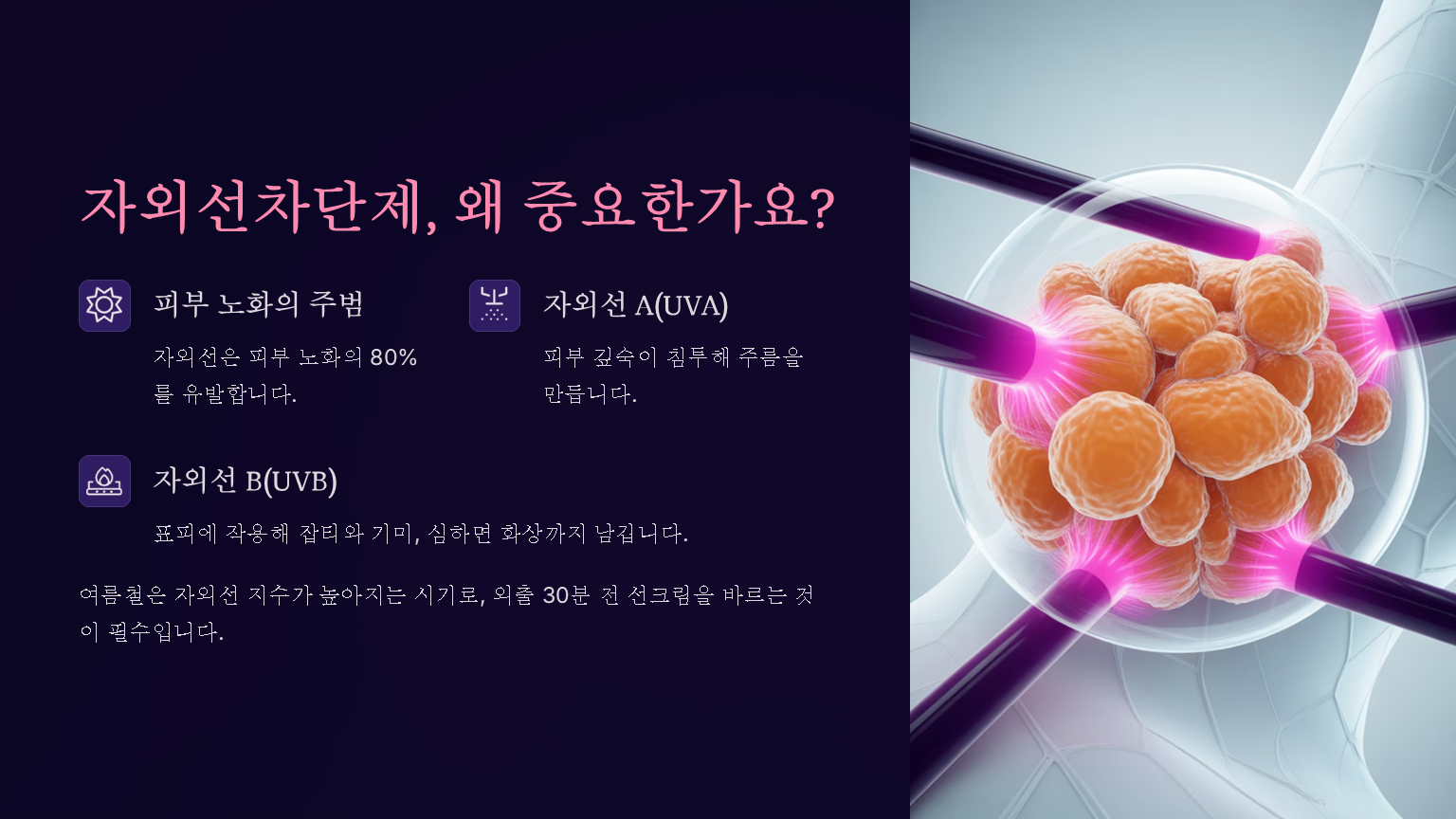 자외선차단제, 왜 중요한가요?

피부 노화의 주범

자외선은 피부 노화의 80%를 유발합니다.

자외선 A(UVA)

피부 깊숙이 침투해 주름을 만듭니다.

자외선 B(UVB)

표피에 작용해 잡티와 기미, 심하면 화상까지 남깁니다.

여름철은 자외선 지수가 높아지는 시기로, 외출 30분 전 선크림을 바르는 것이 필수입니다.